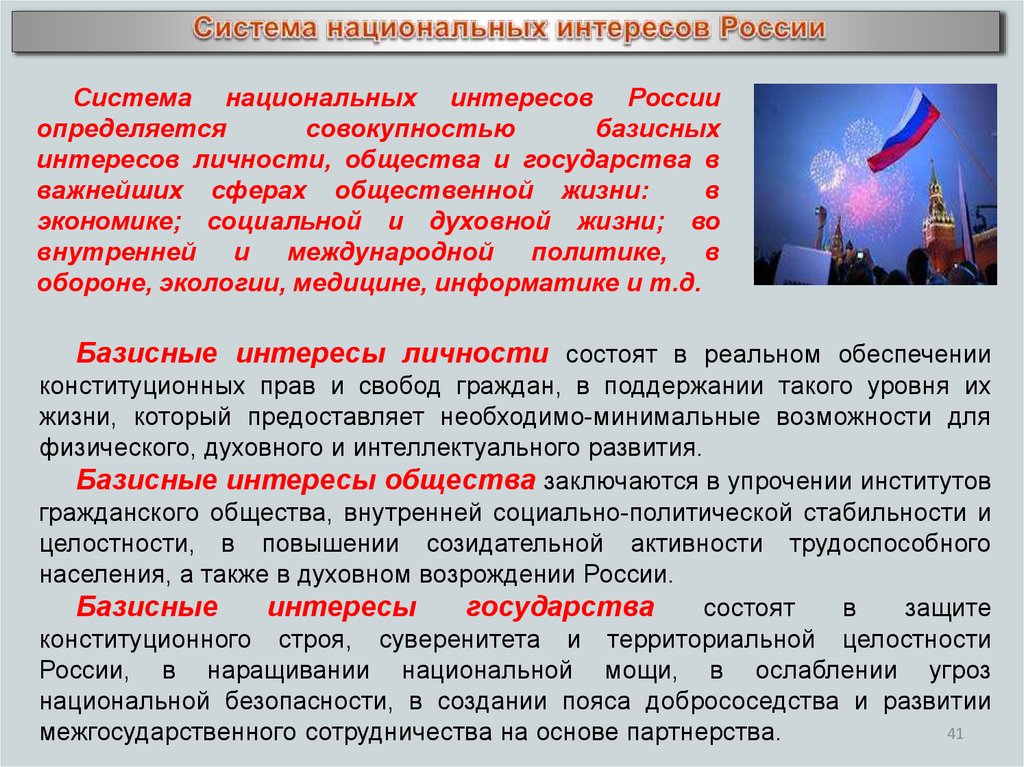 Система национальных интересов России

Система национальных интересов России определяется совокупностью базисных интересов личности, общества и государства в важнейших сферах общественной жизни: в экономике; социальной и духовной жизни; во внутренней и международной политике, в обороне, экологии, медицине, информатике и т.д.

Базисные интересы личности состоят в реальном обеспечении конституционных прав и свобод граждан, в поддержании такого уровня их жизни, который предоставляет необходимо-минимальные возможности для физического, духовного и интеллектуального развития.

Базисные интересы общества заключаются в упрочении институтов гражданского общества, внутренней социально-политической стабильности и целостности, в повышении созидательной активности трудоспособного населения, а также в духовном возрождении России.

Базисные интересы государства состоят в защите конституционного строя, суверенитета и территориальной целостности России, в наращивании национальной мощи, в ослаблении угроз национальной безопасности, в создании пояса добрососедства и развитии межгосударственного сотрудничества на основе партнерства.

41